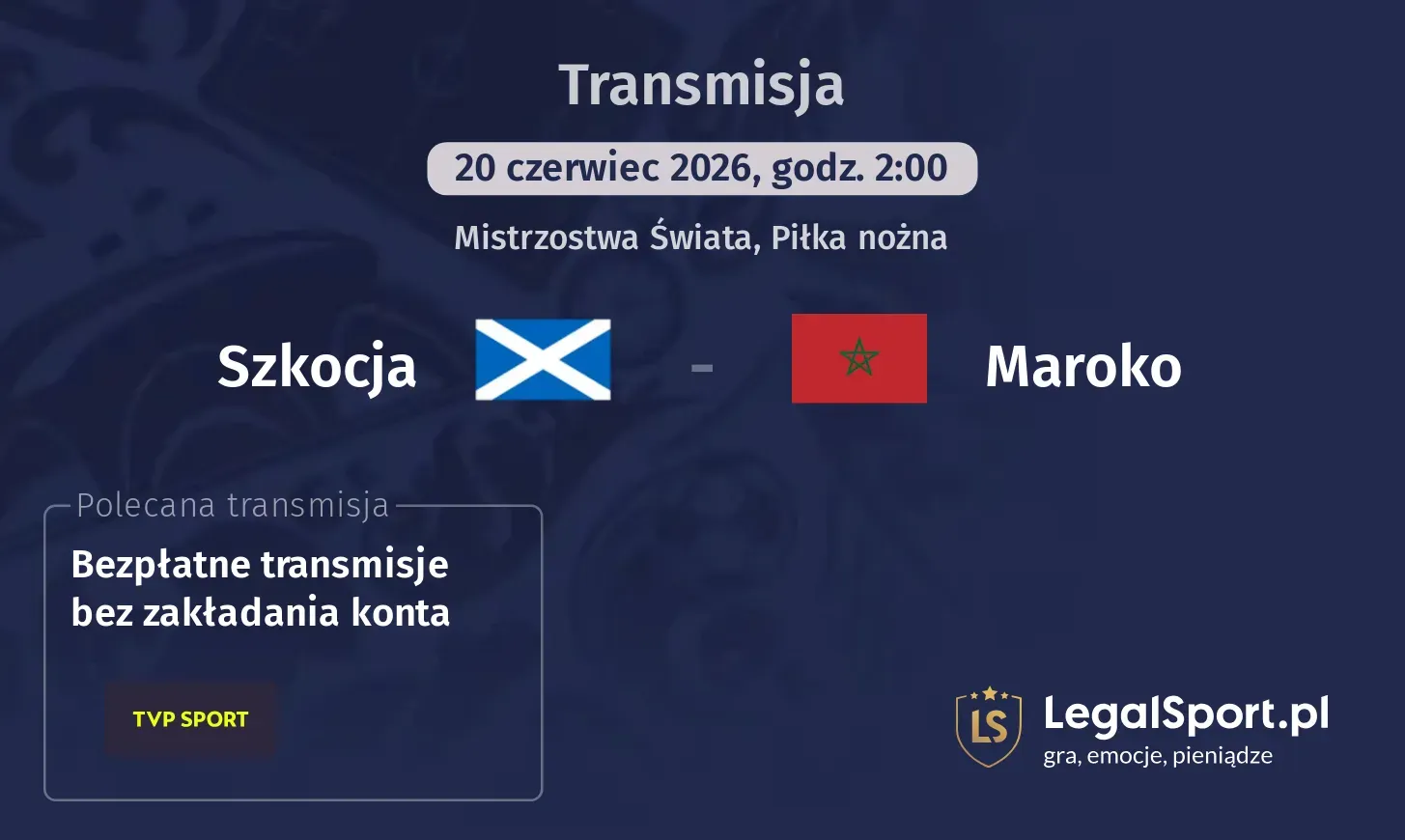 Transmisja

20 czerwiec 2026, godz. 2:00

Mistrzostwa Świata, Piłka nożna

Szkocja - Maroko

Polecana transmisja

Bezpłatne transmisje bez zakładania konta

TVP SPORT

LS LegalSport.pl
gra, emocje, pieniądze